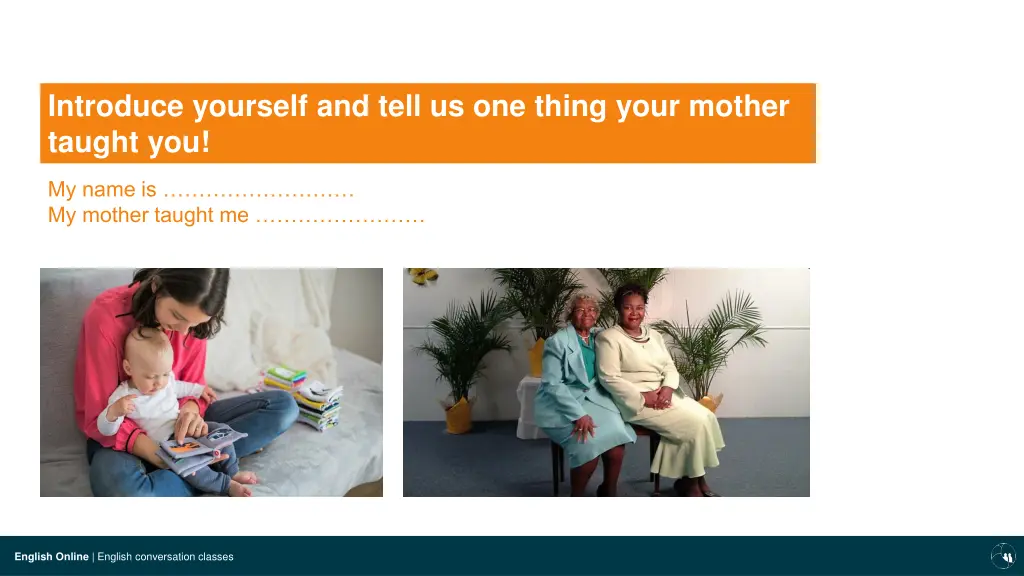 Introduce yourself and tell us one thing your mother taught you!

My name is ………………………
My mother taught me ……………………

English Online | English conversation classes